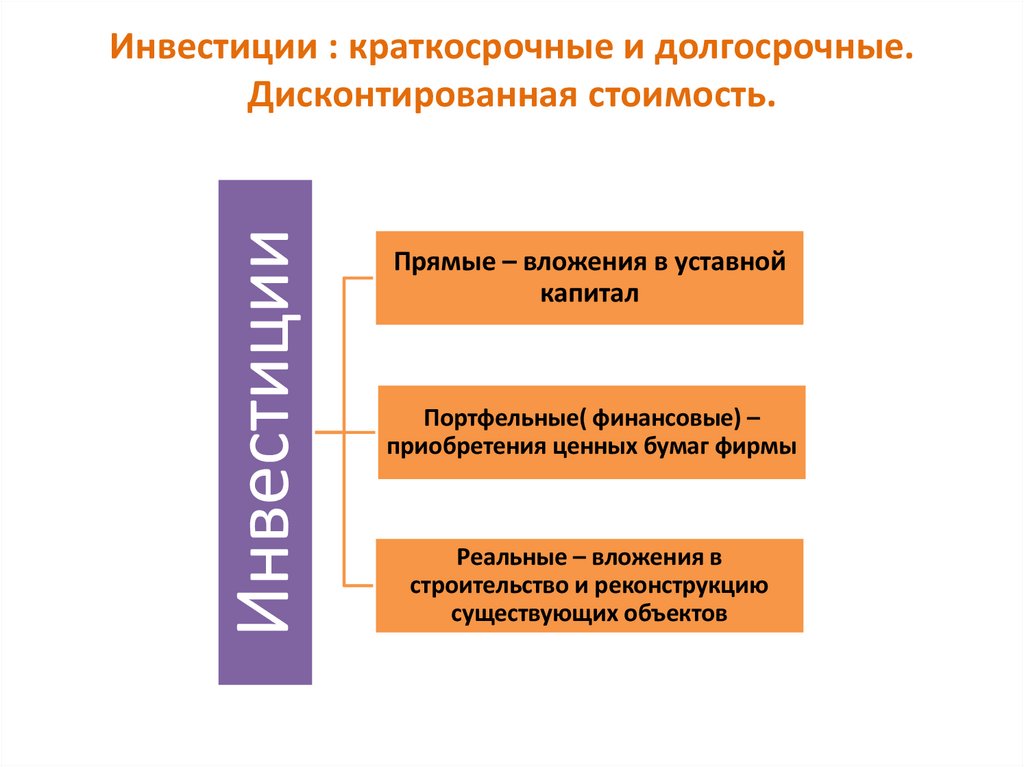 Инвестиции : краткосрочные и долгосрочные. Дисконтированная стоимость.

Инвестиции

Прямые – вложения в уставной капитал

Портфельные( финансовые) – приобретения ценных бумаг фирмы

Реальные – вложения в строительство и реконструкцию существующих объектов